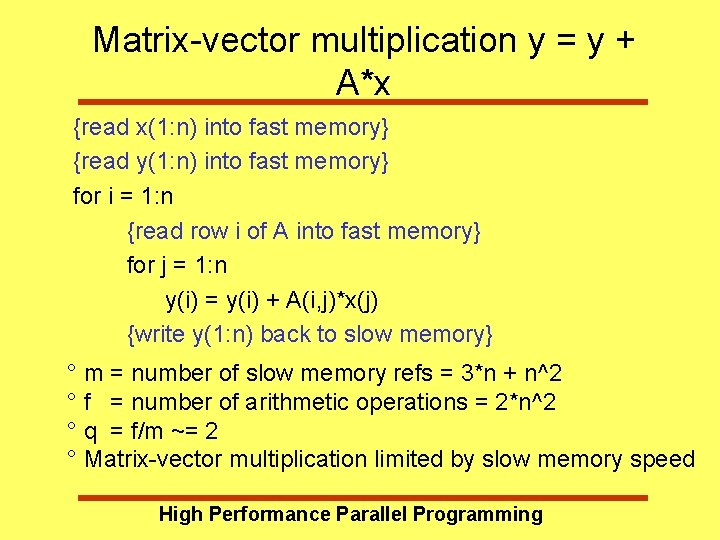 Matrix-vector multiplication y = y + A*x

{read x(1:n) into fast memory}
{read y(1:n) into fast memory}
for i = 1:n
{read row i of A into fast memory}
for j = 1:n
y(i) = y(i) + A(i,j)*x(j)
{write y(1:n) back to slow memory}

° m = number of slow memory refs = 3*n + n^2
° f = number of arithmetic operations = 2*n^2
° q = f/m ~= 2
° Matrix-vector multiplication limited by slow memory speed

High Performance Parallel Programming